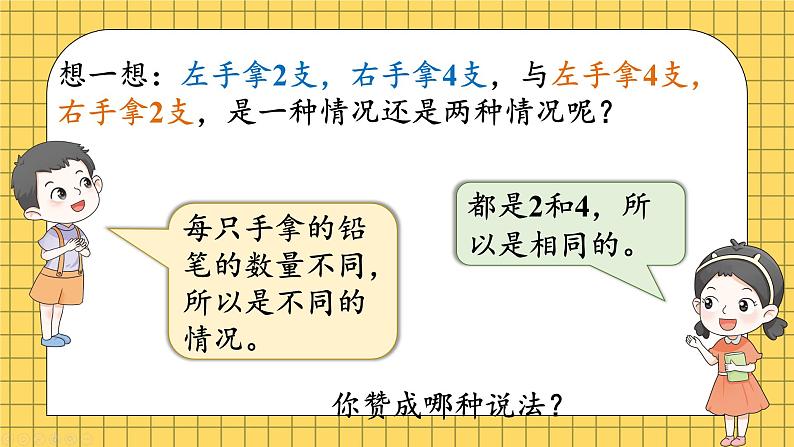 想一想：左手拿2支，右手拿4支，与左手拿4支，右手拿2支，是一种情况还是两种情况呢？

每只手拿的铅笔的数量不同，所以是不同的情况。

都是2和4，所以是相同的。

你赞成哪种说法？